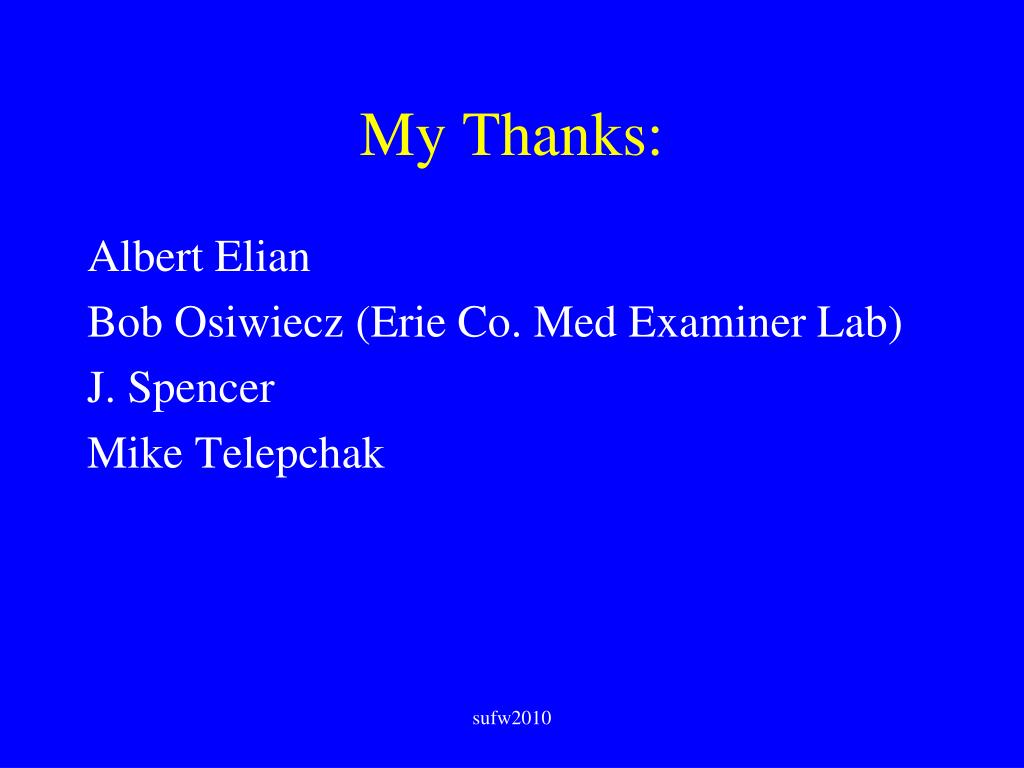 My Thanks:

Albert Elian

Bob Osiwiecz (Erie Co. Med Examiner Lab)

J. Spencer

Mike Telepchak

sufw2010